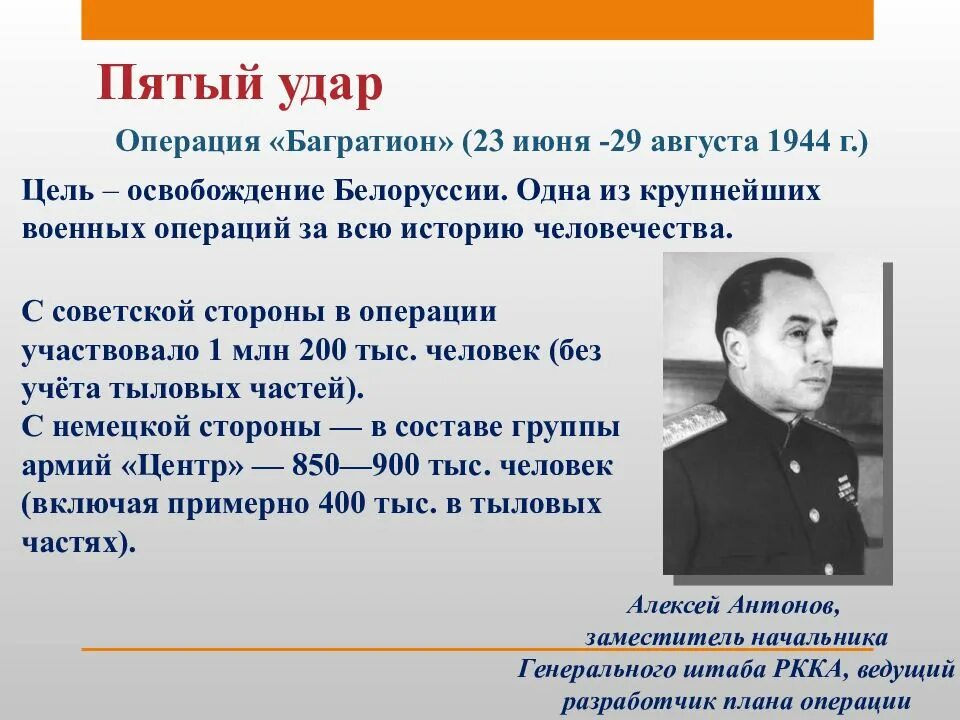 Пятый удар

Операция «Багратион» (23 июня -29 августа 1944 г.)

Цель – освобождение Белоруссии. Одна из крупнейших военных операций за всю историю человечества.

С советской стороны в операции участвовало 1 млн 200 тыс. человек (без учёта тыловых частей).
С немецкой стороны — в составе группы армий «Центр» — 850—900 тыс. человек (включая примерно 400 тыс. в тыловых частях).

Алексей Антонов, заместитель начальника Генерального штаба РККА, ведущий разработчик плана операции